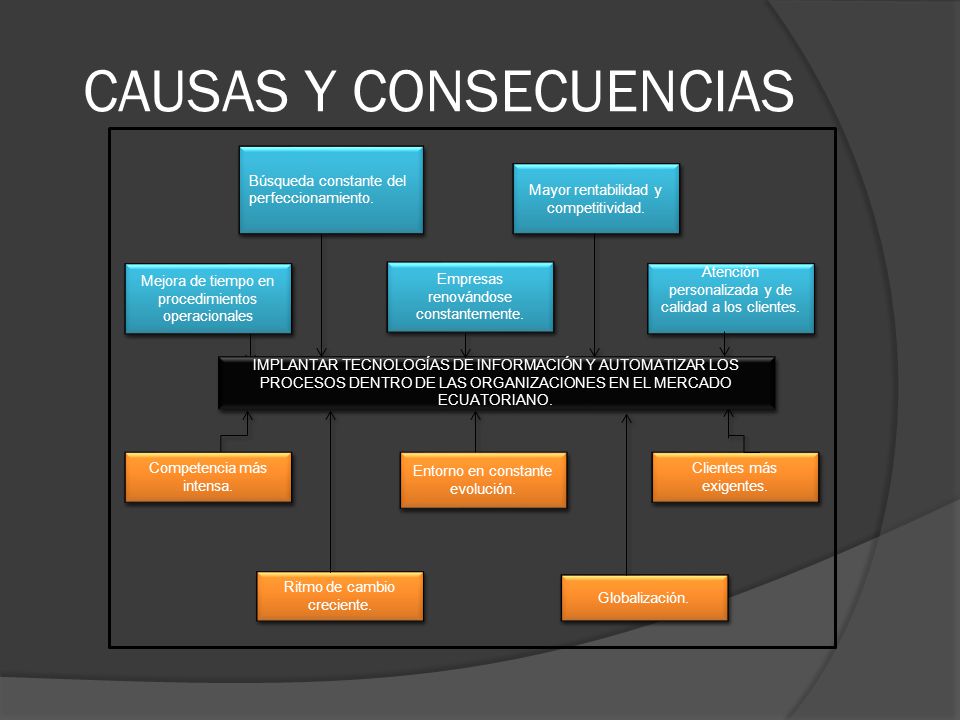 CAUSAS Y CONSECUENCIAS

Búsqueda constante del perfeccionamiento.

Mayor rentabilidad y competitividad.

Mejora de tiempo en procedimientos operacionales

Empresas renovándose constantemente.

Atención personalizada y de calidad a los clientes.

IMPLANTAR TECNOLOGÍAS DE INFORMACIÓN Y AUTOMATIZAR LOS PROCESOS DENTRO DE LAS ORGANIZACIONES EN EL MERCADO ECUATORIANO.

Competencia más intensa.

Entorno en constante evolución.

Clientes más exigentes.

Ritmo de cambio creciente.

Globalización.